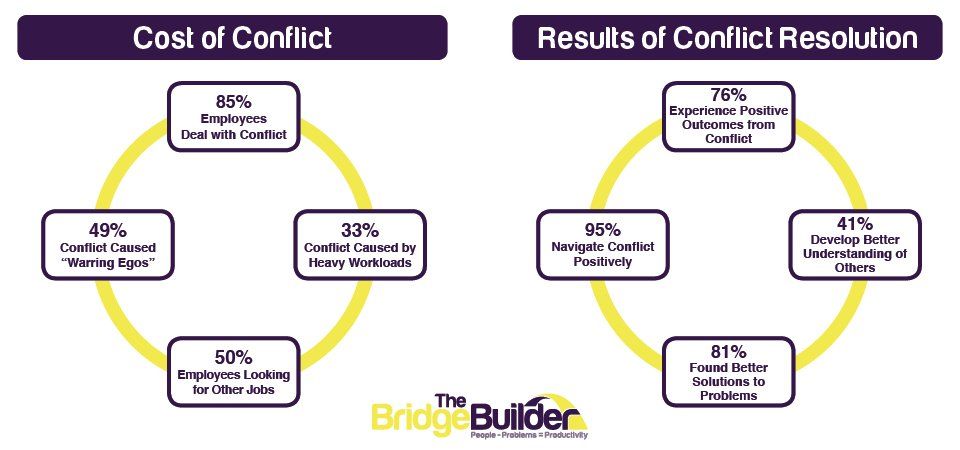 Cost of Conflict

85%
Employees
Deal with Conflict

49%
Conflict Caused
"Warring Egos"

33%
Conflict Caused by
Heavy Workloads

50%
Employees Looking
for Other Jobs

Results of Conflict Resolution

76%
Experience Positive
Outcomes from
Conflict

95%
Navigate Conflict
Positively

41%
Develop Better
Understanding of
Others

81%
Found Better
Solutions to
Problems

The
BridgeBuilder
People - Problems = Productivity